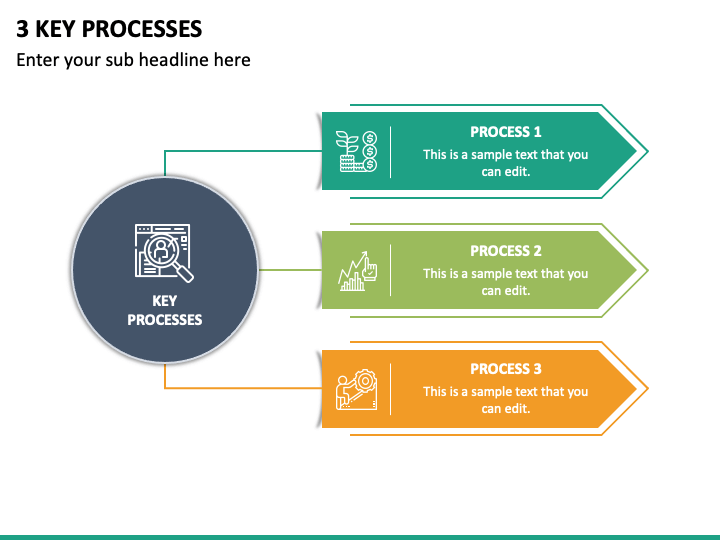 3 KEY PROCESSES

Enter your sub headline here

KEY PROCESSES

PROCESS 1

This is a sample text that you can edit.

PROCESS 2

This is a sample text that you can edit.

PROCESS 3

This is a sample text that you can edit.